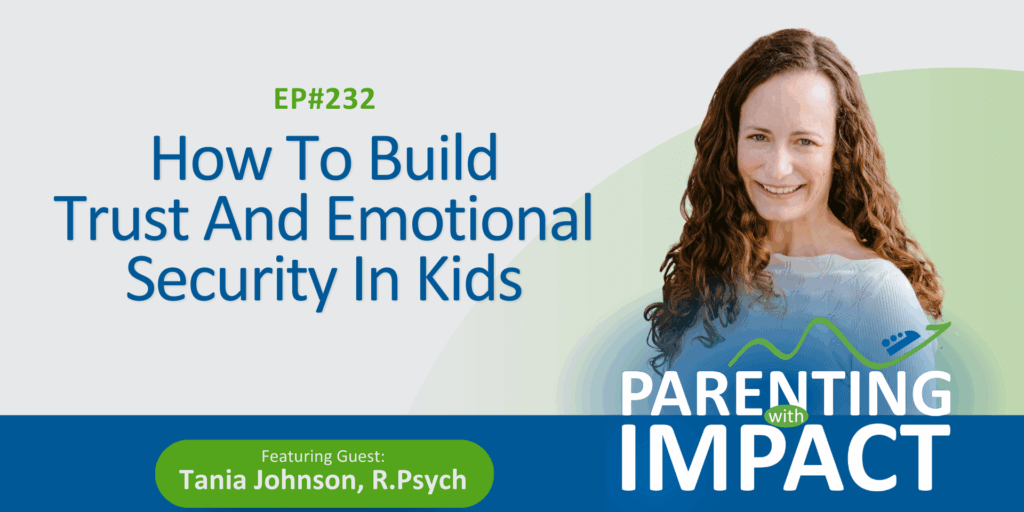 EP#232

How To Build Trust And Emotional Security In Kids

Featuring Guest:
Tania Johnson, R.Psych

PARENTING with IMPACT